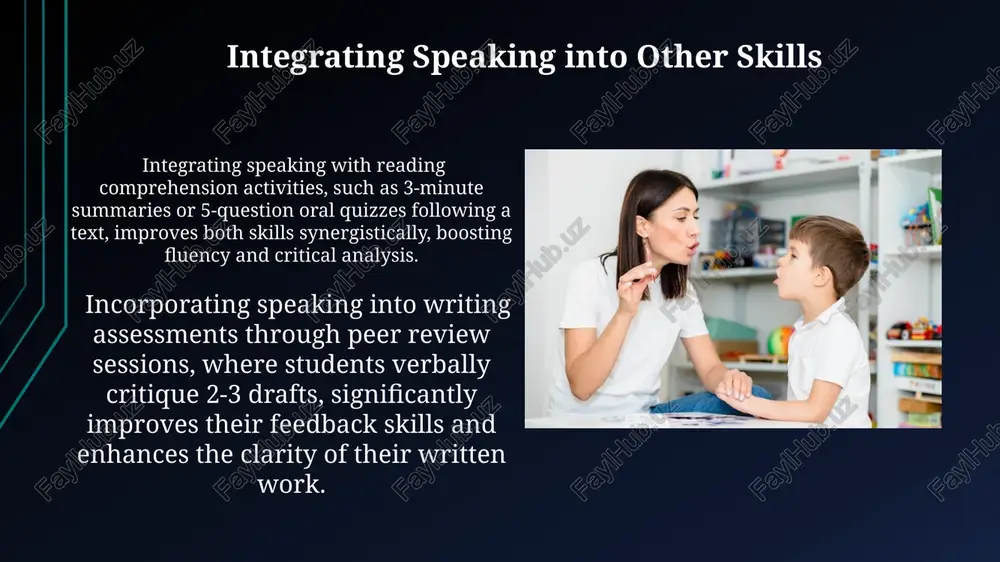 Integrating Speaking into Other Skills

Integrating speaking with reading comprehension activities, such as 3-minute summaries or 5-question oral quizzes following a text, improves both skills synergistically, boosting fluency and critical analysis.

Incorporating speaking into writing assessments through peer review sessions, where students verbally critique 2-3 drafts, significantly improves their feedback skills and enhances the clarity of their written work.

FaylHub.uz